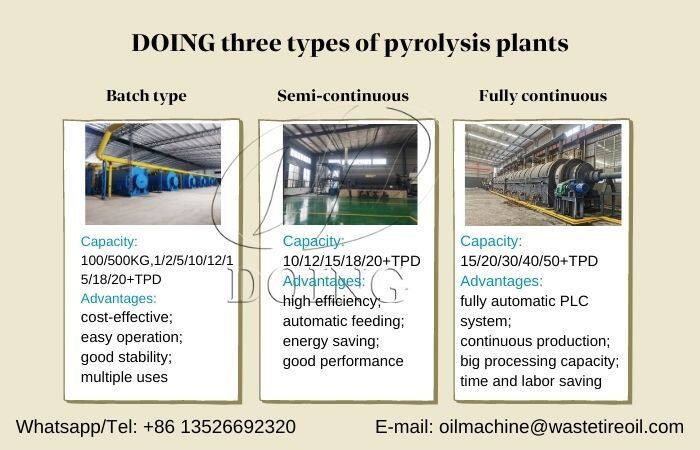 DOING three types of pyrolysis plants

Batch type

Capacity:
100/500KG,1/2/5/10/12/15/18/20+TPD
Advantages:
cost-effective;
easy operation;
good stability;
multiple uses

Semi-continuous

Capacity:
10/12/15/18/20+TPD
Advantages:
high efficiency;
automatic feeding;
energy saving;
good performance

Fully continuous

Capacity:
15/20/30/40/50+TPD
Advantages:
fully automatic PLC system;
continuous production;
big processing capacity;
time and labor saving

DOING

Whatsapp/Tel: +86 13526692320

E-mail: oilmachine@wastetireoil.com